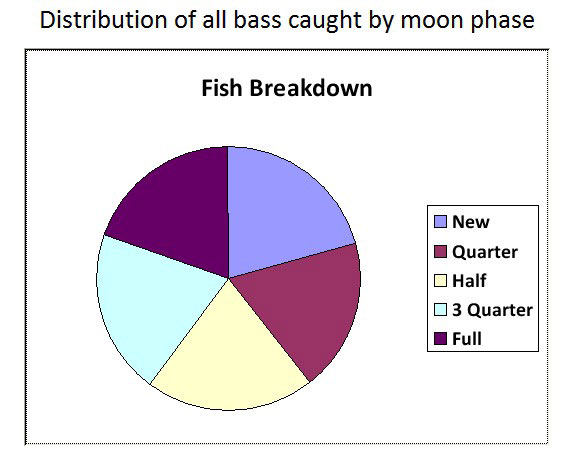 Distribution of all bass caught by moon phase

Fish Breakdown

New
Quarter
Half
3 Quarter
Full